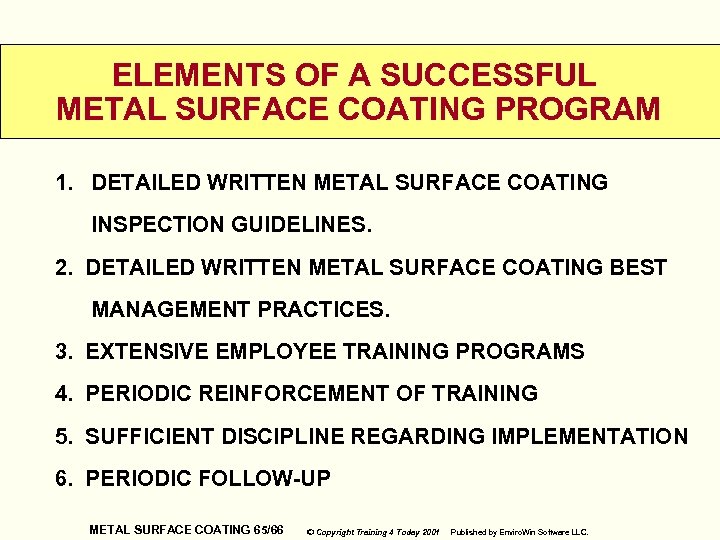 ELEMENTS OF A SUCCESSFUL METAL SURFACE COATING PROGRAM

1. DETAILED WRITTEN METAL SURFACE COATING INSPECTION GUIDELINES.

2. DETAILED WRITTEN METAL SURFACE COATING BEST MANAGEMENT PRACTICES.

3. EXTENSIVE EMPLOYEE TRAINING PROGRAMS

4. PERIODIC REINFORCEMENT OF TRAINING

5. SUFFICIENT DISCIPLINE REGARDING IMPLEMENTATION

6. PERIODIC FOLLOW-UP

METAL SURFACE COATING 65/66 © Copyright Training 4 Today 2001 Published by EnviroWin Software LLC.